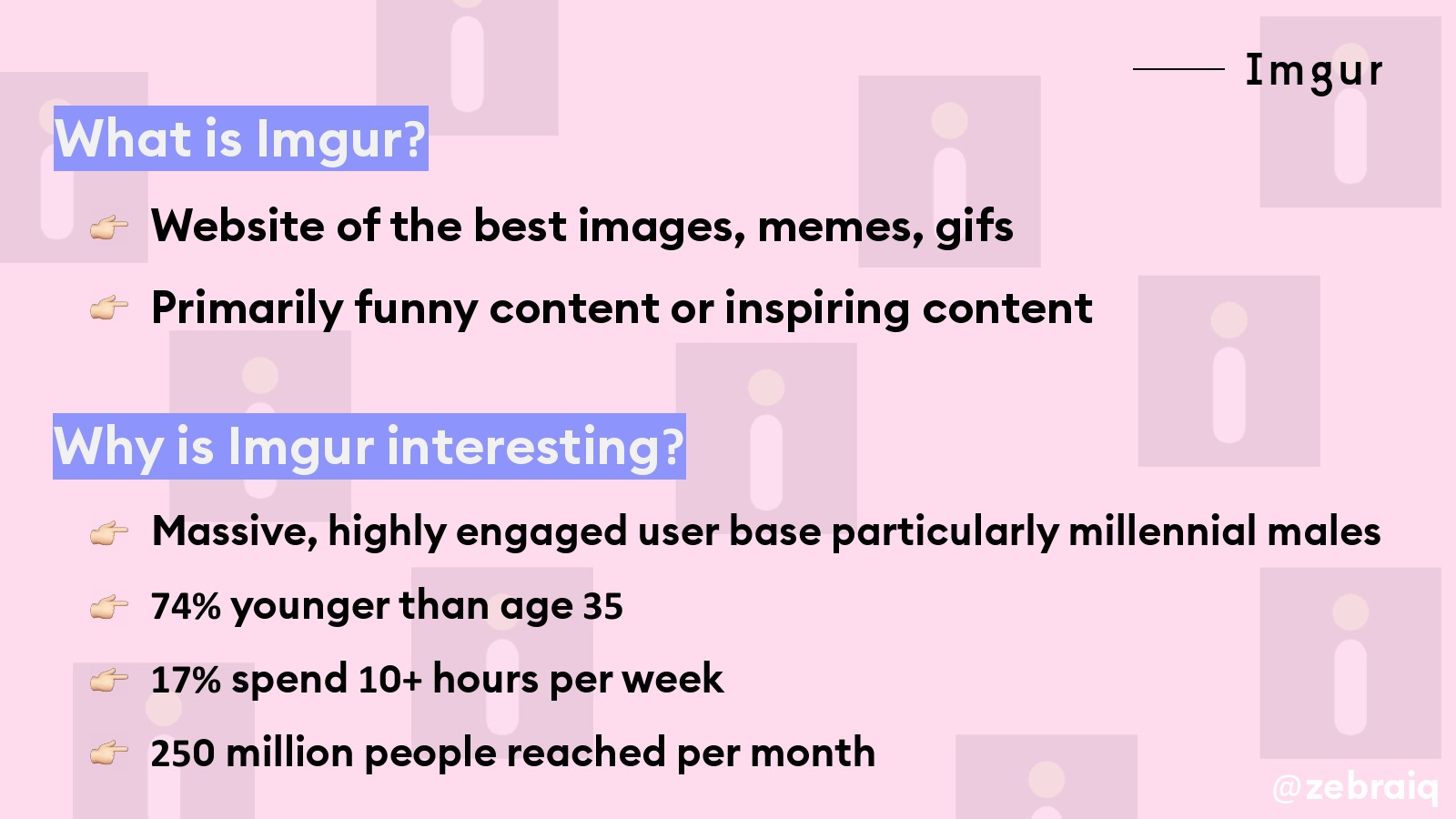 Imgur

What is Imgur?

👉 Website of the best images, memes, gifs

👉 Primarily funny content or inspiring content

Why is Imgur interesting?

👉 Massive, highly engaged user base particularly millennial males

👉 74% younger than age 35

👉 17% spend 10+ hours per week

👉 250 million people reached per month

@zebraiq